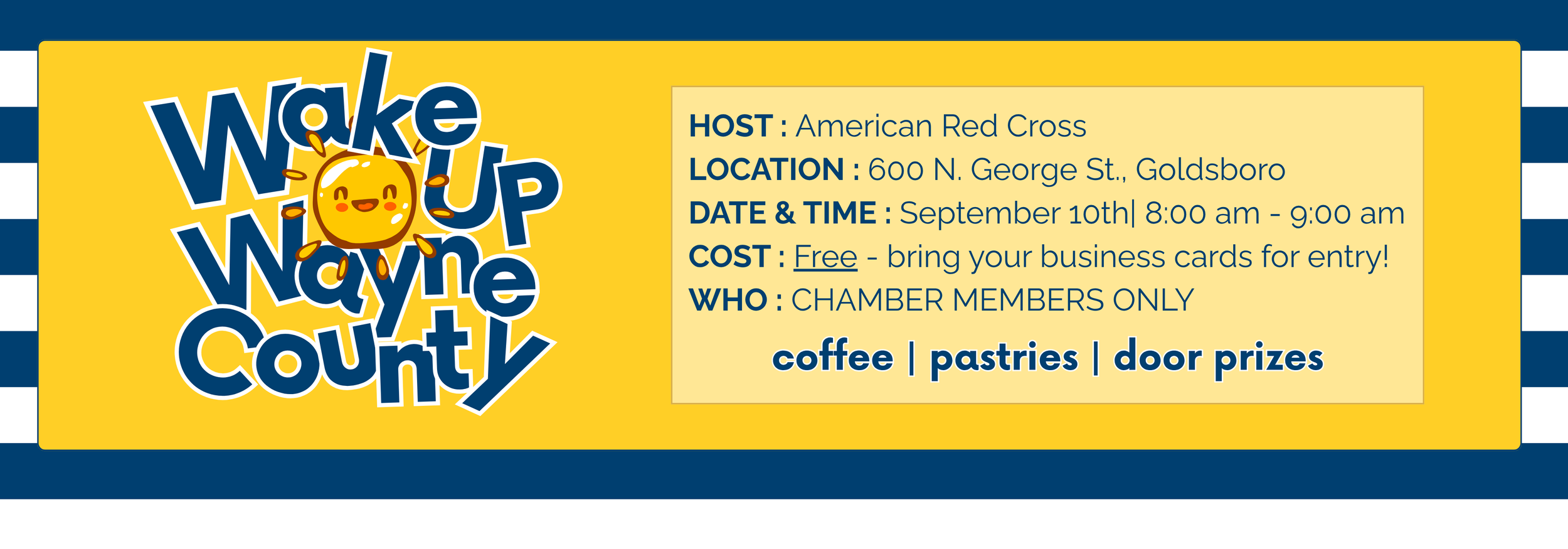 Wake UP Wayne County

HOST : American Red Cross
LOCATION : 600 N. George St., Goldsboro
DATE & TIME : September 10th| 8:00 am - 9:00 am
COST : Free - bring your business cards for entry!
WHO : CHAMBER MEMBERS ONLY

coffee | pastries | door prizes